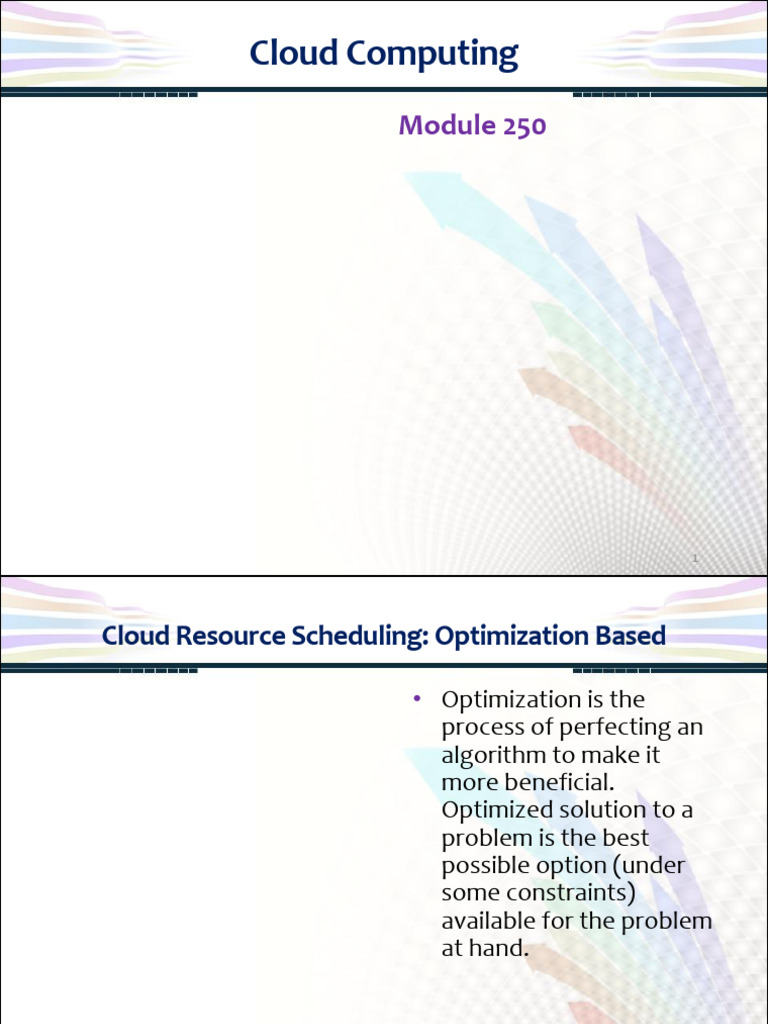 Cloud Computing

Module 250

1

Cloud Resource Scheduling: Optimization Based

• Optimization is the process of perfecting an algorithm to make it more beneficial. Optimized solution to a problem is the best possible option (under some constraints) available for the problem at hand.